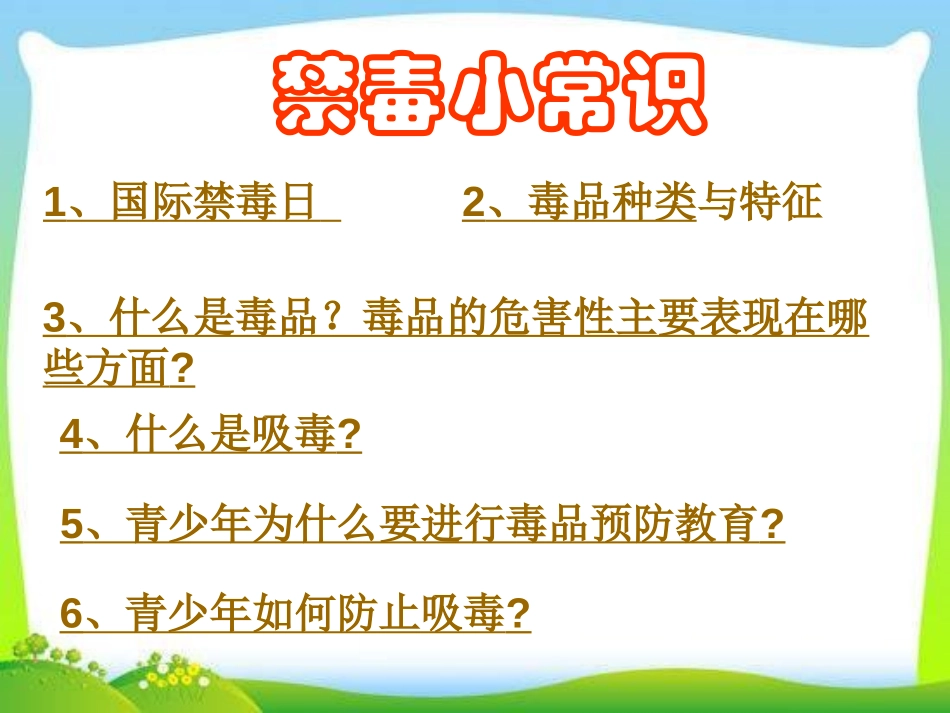 禁毒小常识

1、国际禁毒日

2、毒品种类与特征

3、什么是毒品？毒品的危害性主要表现在哪些方面?

4、什么是吸毒?

5、青少年为什么要进行毒品预防教育?

6、青少年如何防止吸毒?